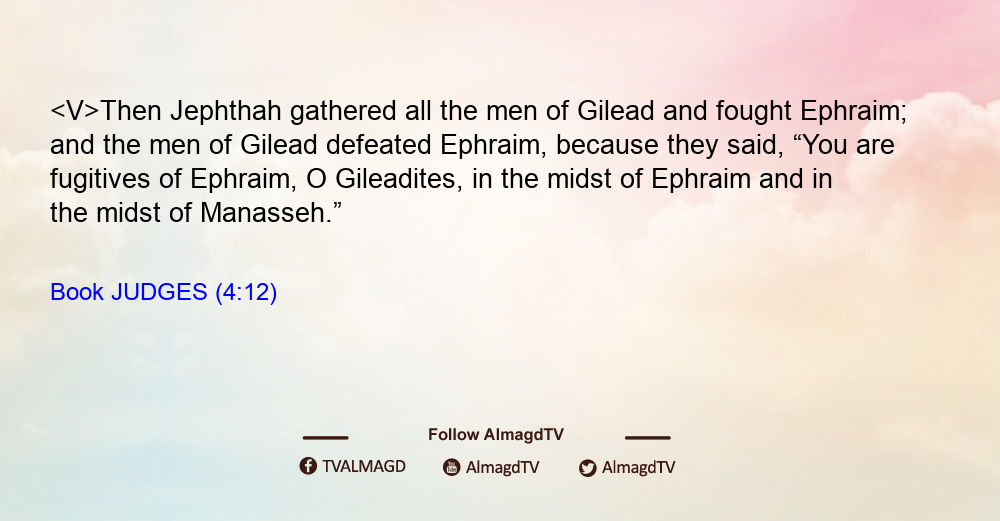 <V>Then Jephthah gathered all the men of Gilead and fought Ephraim; and the men of Gilead defeated Ephraim, because they said, “You are fugitives of Ephraim, O Gileadites, in the midst of Ephraim and in the midst of Manasseh.”

Book JUDGES (4:12)

Follow AlmagdTV

TVALMAGD AlmagdTV AlmagdTV